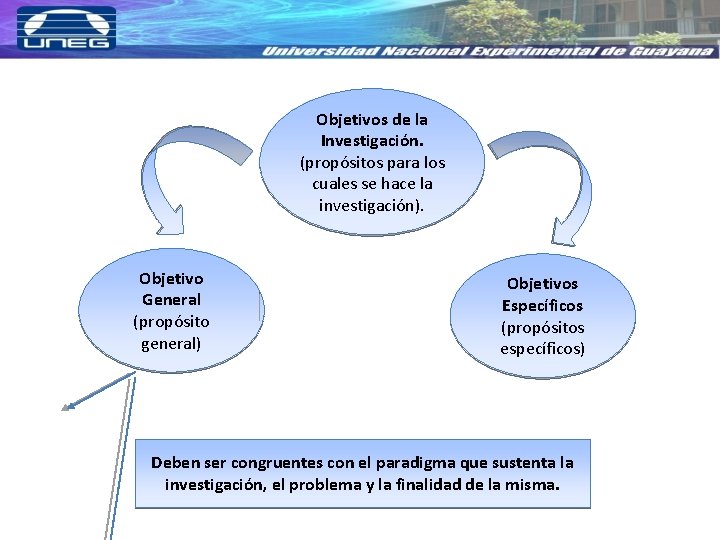 UNEG

Universidad Nacional Experimental de Guayana

Objetivos de la Investigación. (propósitos para los cuales se hace la investigación).

Objetivo General (propósito general)

Objetivos Específicos (propósitos específicos)

Deben ser congruentes con el paradigma que sustenta la investigación, el problema y la finalidad de la misma.